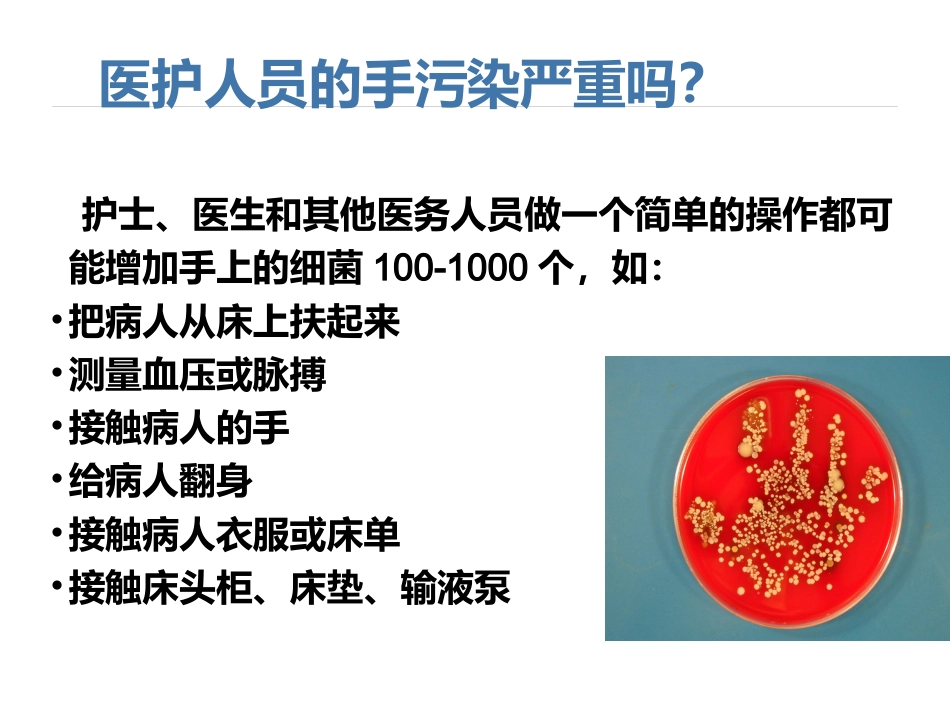 医护人员的手污染严重吗?

护士、医生和其他医务人员做一个简单的操作都可能增加手上的细菌 100-1000 个，如:

•把病人从床上扶起来
•测量血压或脉搏
•接触病人的手
•给病人翻身
•接触病人衣服或床单
•接触床头柜、床垫、输液泵